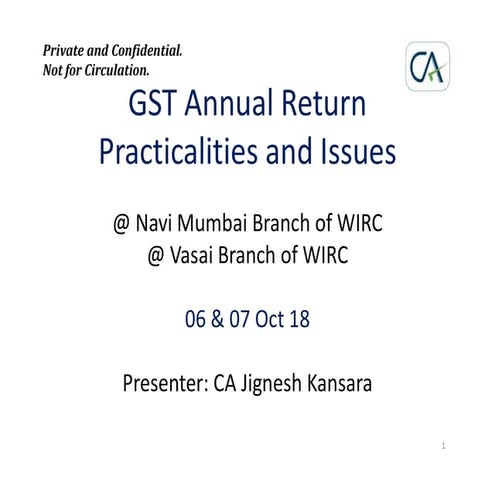 Private and Confidential.
Not for Circulation.

CA

GST Annual Return
Practicalities and Issues

@ Navi Mumbai Branch of WIRC
@ Vasai Branch of WIRC

06 & 07 Oct 18

Presenter: CA Jignesh Kansara

1